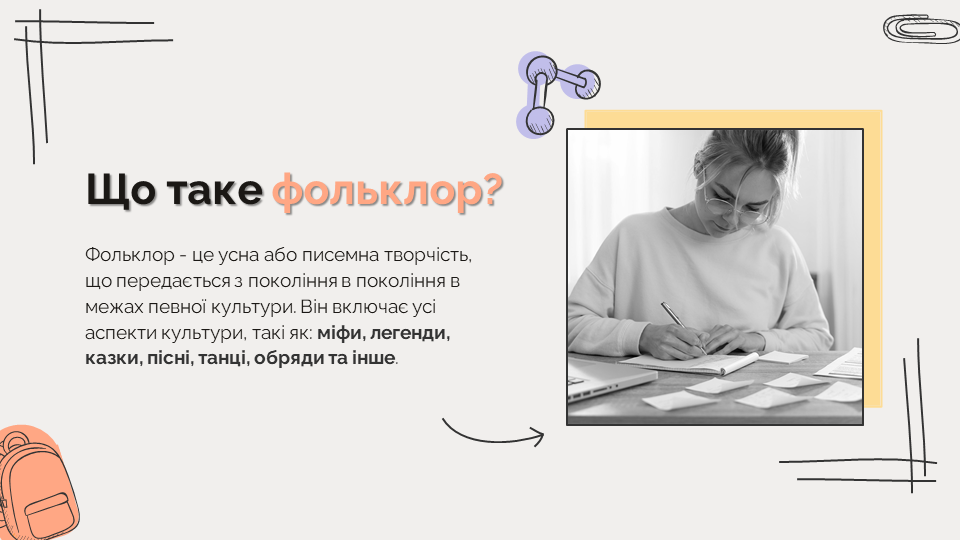 Що таке фольклор?

Фольклор - це усна або писемна творчість, що передається з покоління в покоління в межах певної культури. Він включає усі аспекти культури, такі як: міфи, легенди, казки, пісні, танці, обряди та інше.